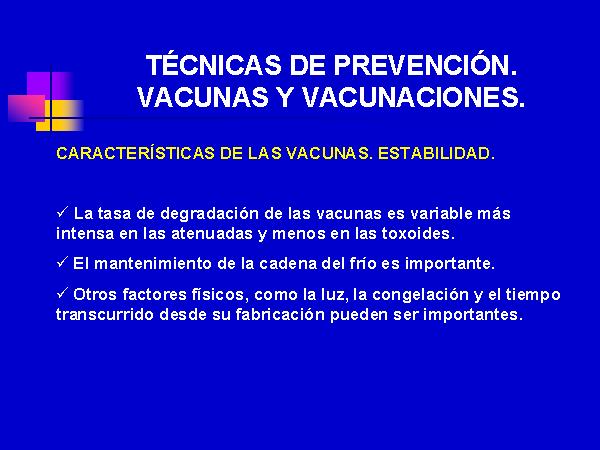 TÉCNICAS DE PREVENCIÓN. VACUNAS Y VACUNACIONES.

CARACTERÍSTICAS DE LAS VACUNAS. ESTABILIDAD.

✓ La tasa de degradación de las vacunas es variable más intensa en las atenuadas y menos en las toxoides.

✓ El mantenimiento de la cadena del frío es importante.

✓ Otros factores físicos, como la luz, la congelación y el tiempo transcurrido desde su fabricación pueden ser importantes.